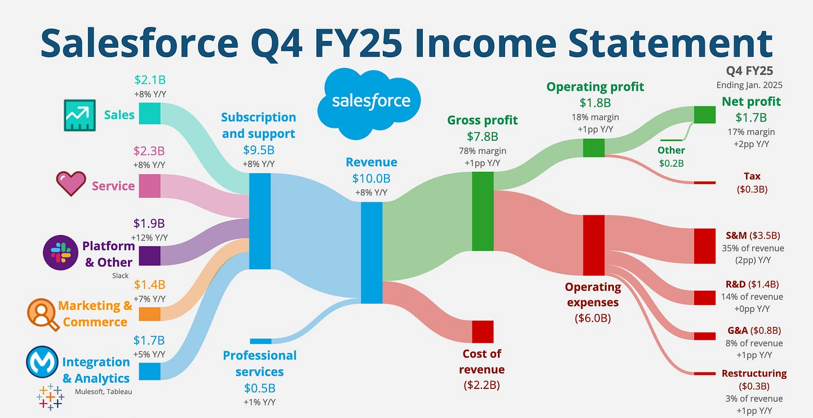 Salesforce Q4 FY25 Income Statement

Q4 FY25
Ending Jan. 2025

$2.1B
+8% Y/Y
Sales

$2.3B
+8% Y/Y
Service

$1.9B
+12% Y/Y
Platform & Other
Slack

$1.4B
+7% Y/Y
Marketing & Commerce

$1.7B
+5% Y/Y
Integration & Analytics
Mulesoft, Tableau

Subscription and support
$9.5B
+8% Y/Y

Professional services
$0.5B
+1% Y/Y

salesforce

Revenue
$10.0B
+8% Y/Y

Gross profit
$7.8B
78% margin
+1pp Y/Y

Cost of revenue
($2.2B)

Operating profit
$1.8B
18% margin
+1pp Y/Y

Operating expenses
($6.0B)

Net profit
$1.7B
17% margin
+2pp Y/Y

Other
$0.2B

Tax
($0.3B)

S&M ($3.5B)
35% of revenue
(2pp) Y/Y

R&D ($1.4B)
14% of revenue
+0pp Y/Y

G&A ($0.8B)
8% of revenue
+1pp Y/Y

Restructuring
($0.3B)
3% of revenue
+1pp Y/Y